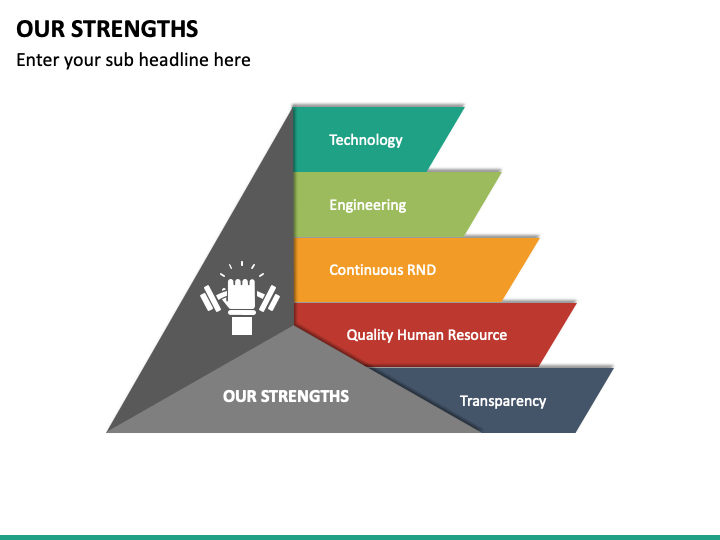 OUR STRENGTHS

Enter your sub headline here

Technology

Engineering

Continuous RND

Quality Human Resource

Transparency

OUR STRENGTHS